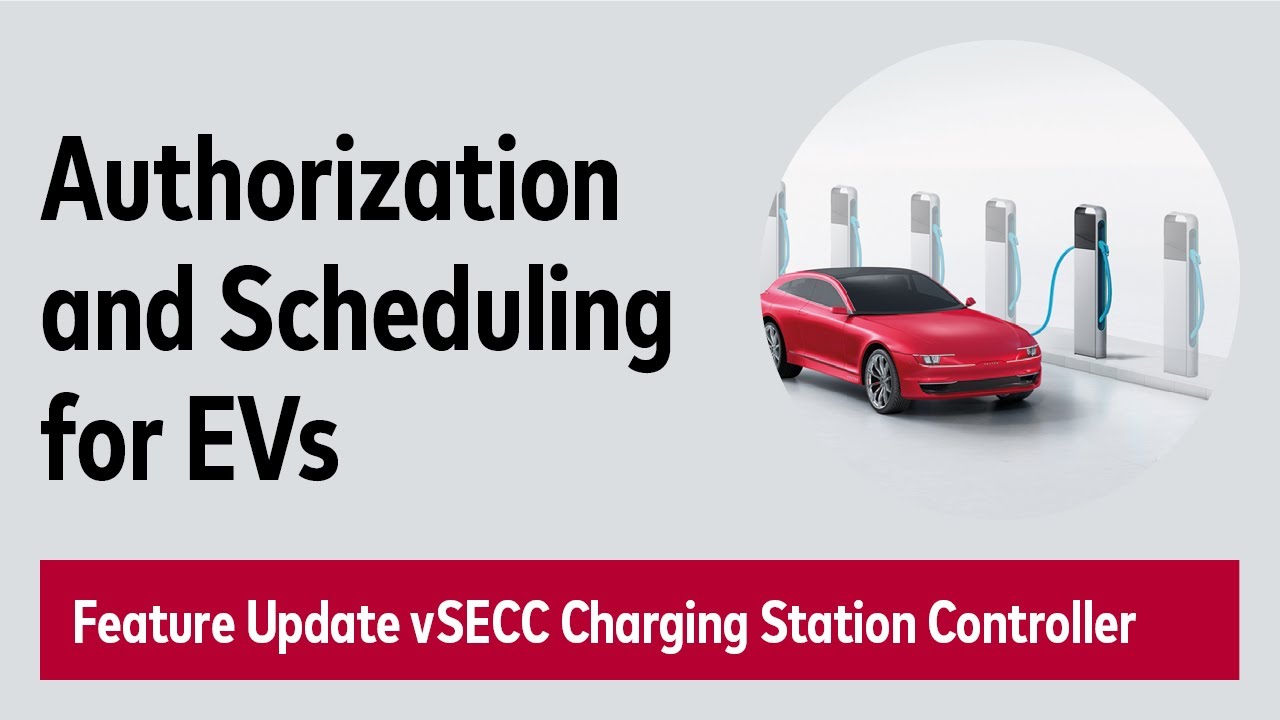 Authorization and Scheduling for EVs

Feature Update vSECC Charging Station Controller